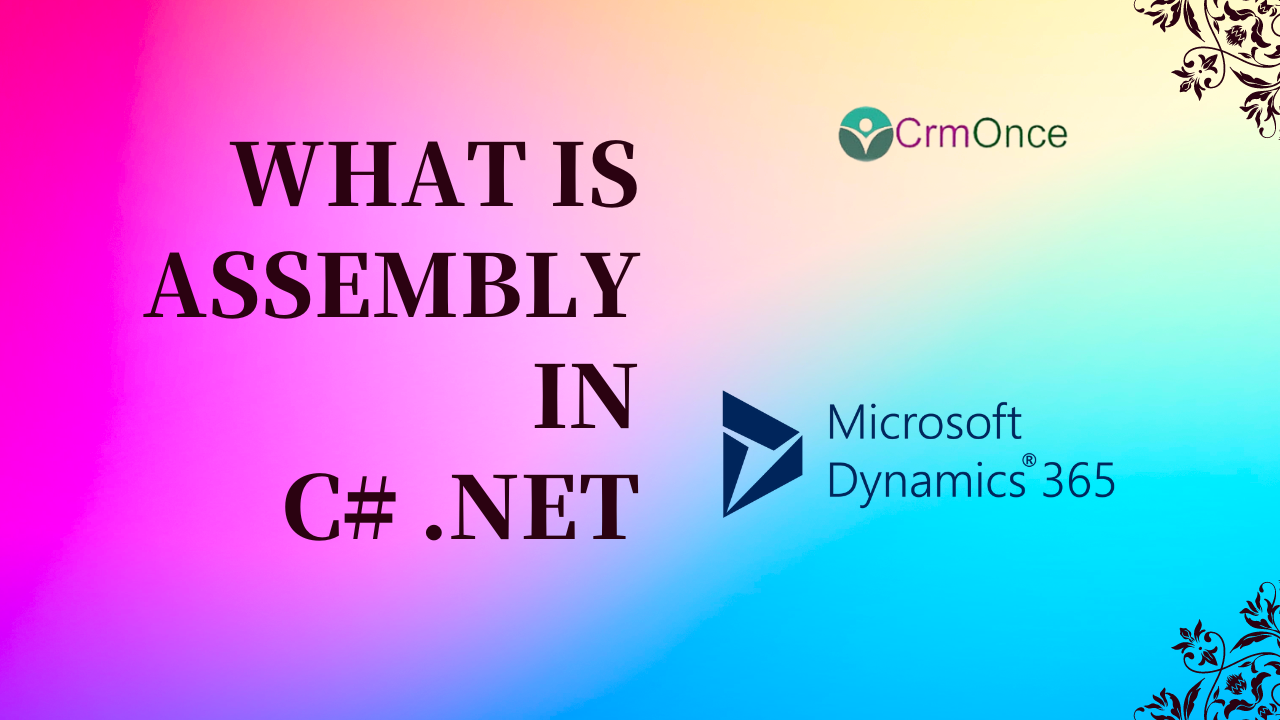 WHAT IS ASSEMBLY IN C# .NET

CrmOnce

Microsoft Dynamics® 365